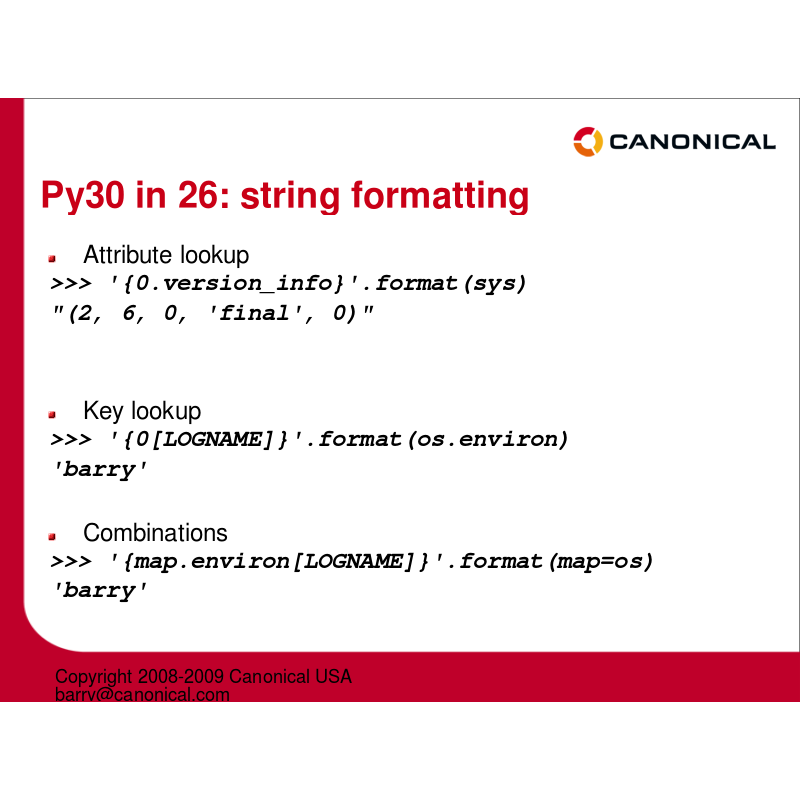 CANONICAL

Py30 in 26: string formatting

Attribute lookup
>>> '{0.version_info}'.format(sys)
"(2, 6, 0, 'final', 0)"

Key lookup
>>> '{0[LOGNAME]}'.format(os.environ)
'barry'

Combinations
>>> '{map.environ[LOGNAME]}'.format(map=os)
'barry'

Copyright 2008-2009 Canonical USA
barry@canonical.com